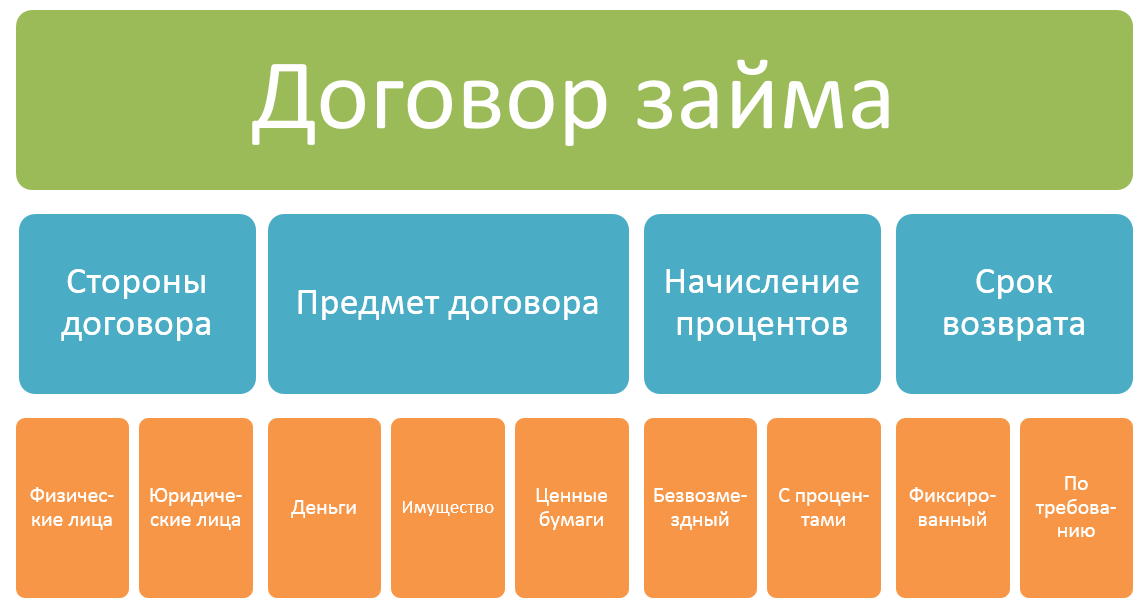 Договор займа

Стороны договора

Предмет договора

Начисление процентов

Срок возврата

Физические лица

Юридические лица

Деньги

Имущество

Ценные бумаги

Безвозмездный

С процентами

Фиксированный

По требованию